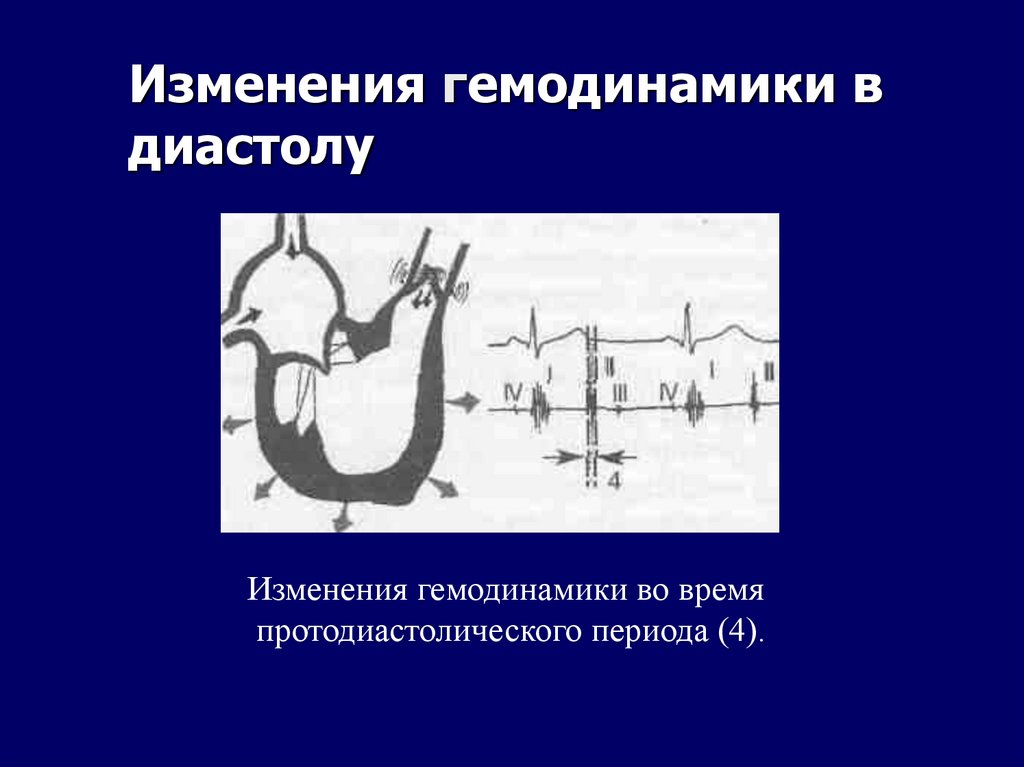 Изменения гемодинамики в диастолу

IV I II III IV I II

4

Изменения гемодинамики во время протодиастолического периода (4).